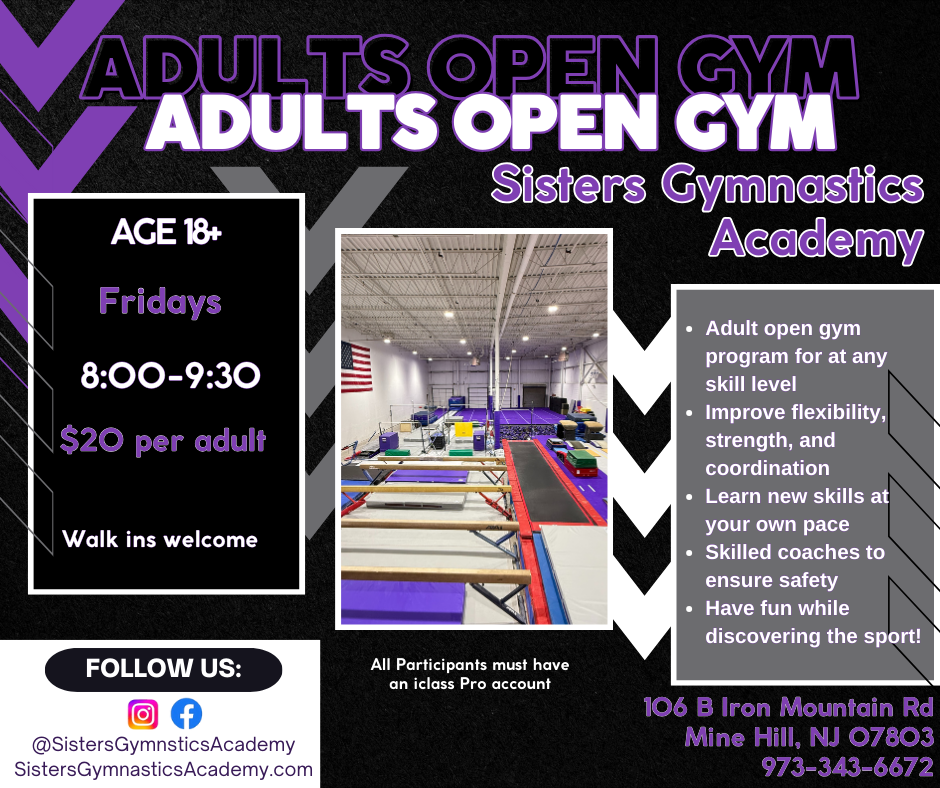 ADULTS OPEN GYM
ADULTS OPEN GYM

Sisters Gymnastics Academy

AGE 18+

Fridays

8:00-9:30

$20 per adult

Walk ins welcome

- Adult open gym program for at any skill level
- Improve flexibility, strength, and coordination
- Learn new skills at your own pace
- Skilled coaches to ensure safety
- Have fun while discovering the sport!

FOLLOW US:

@SistersGymnsticsAcademy
SistersGymnasticsAcademy.com

All Participants must have an iclass Pro account

106 B Iron Mountain Rd
Mine Hill, NJ 07803
973-343-6672